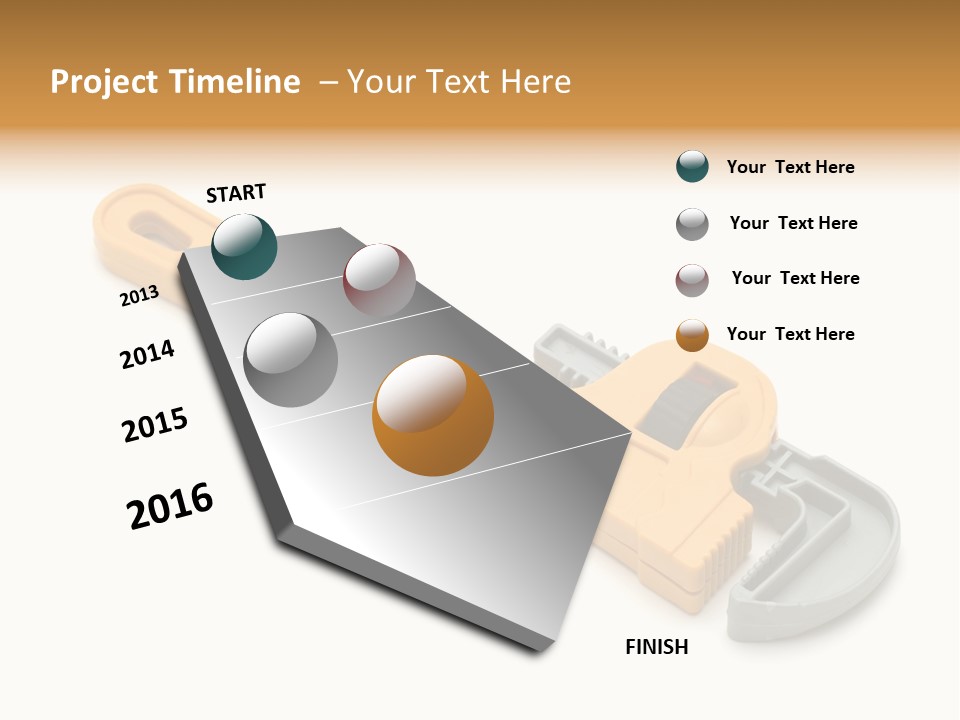 Project Timeline – Your Text Here

START

2013

2014

2015

2016

FINISH

Your Text Here

Your Text Here

Your Text Here

Your Text Here